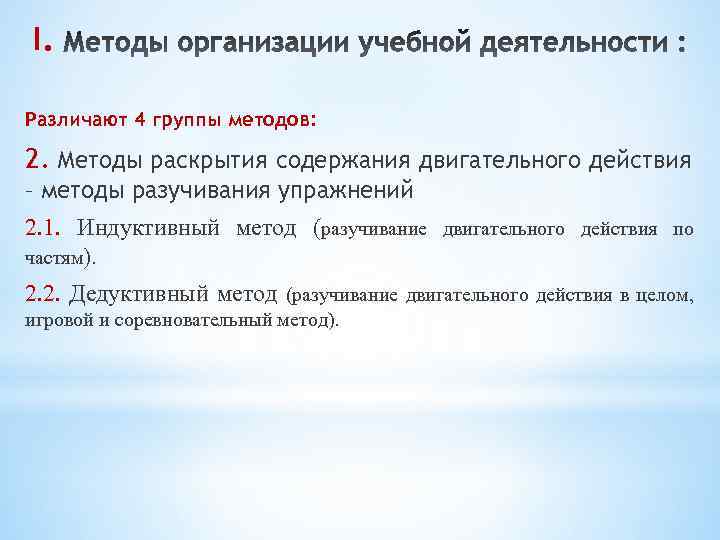 I. Методы организации учебной деятельности :

Различают 4 группы методов:

2. Методы раскрытия содержания двигательного действия – методы разучивания упражнений

2.1. Индуктивный метод (разучивание двигательного действия по частям).

2.2. Дедуктивный метод (разучивание двигательного действия в целом, игровой и соревновательный метод).